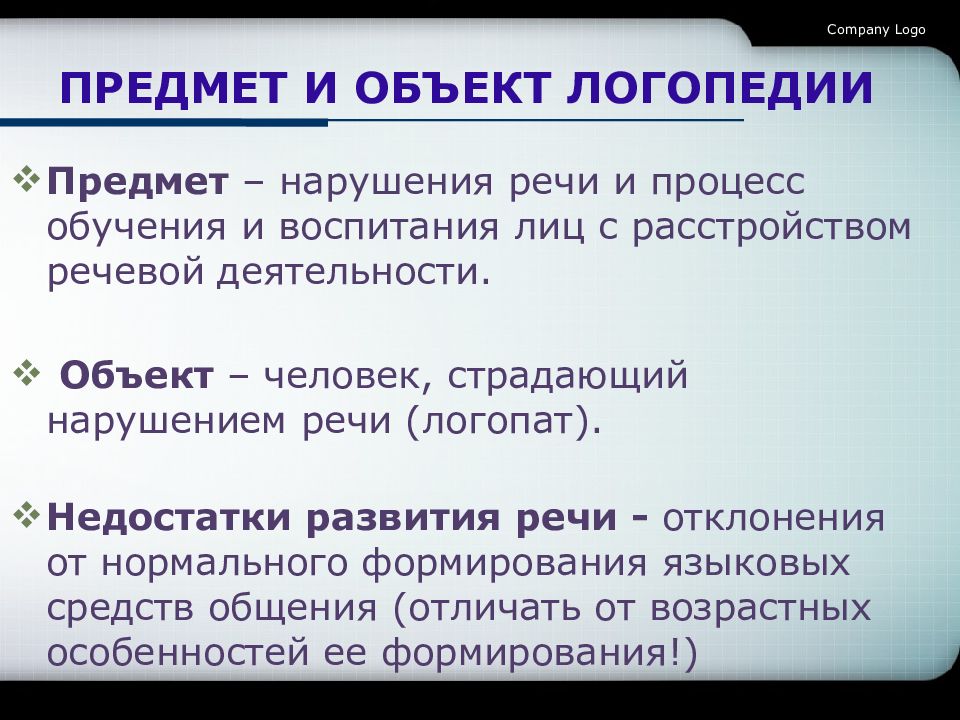 Company Logo

ПРЕДМЕТ И ОБЪЕКТ ЛОГОПЕДИИ

❖ Предмет – нарушения речи и процесс обучения и воспитания лиц с расстройством речевой деятельности.

❖ Объект – человек, страдающий нарушением речи (логопат).

❖ Недостатки развития речи - отклонения от нормального формирования языковых средств общения (отличать от возрастных особенностей ее формирования!)